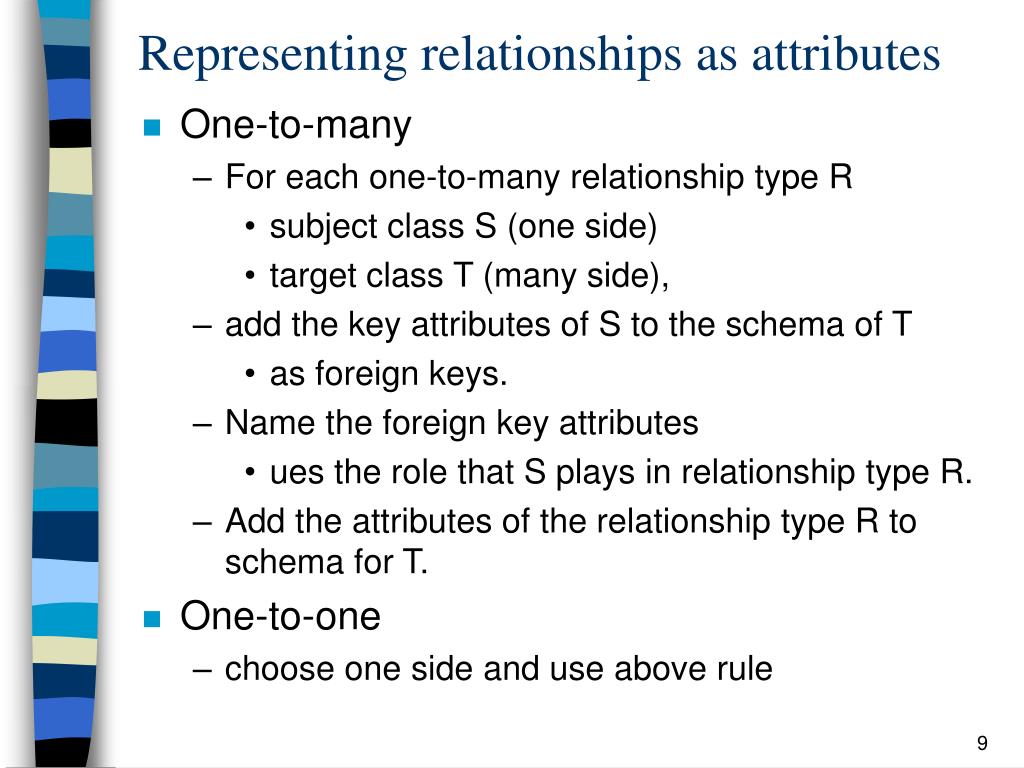 Representing relationships as attributes

One-to-many

– For each one-to-many relationship type R

• subject class S (one side)

• target class T (many side),

– add the key attributes of S to the schema of T

• as foreign keys.

– Name the foreign key attributes

• ues the role that S plays in relationship type R.

– Add the attributes of the relationship type R to schema for T.

One-to-one

– choose one side and use above rule

9